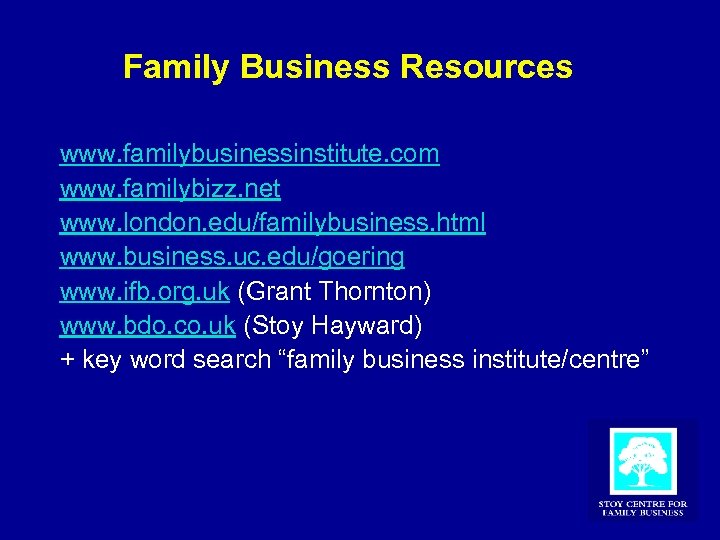 Family Business Resources

www.familybusinessinstitute.com
www.familybizz.net
www.london.edu/familybusiness.html
www.business.uc.edu/goering
www.ifb.org.uk (Grant Thornton)
www.bdo.co.uk (Stoy Hayward)
+ key word search “family business institute/centre”

STOY CENTRE FOR FAMILY BUSINESS